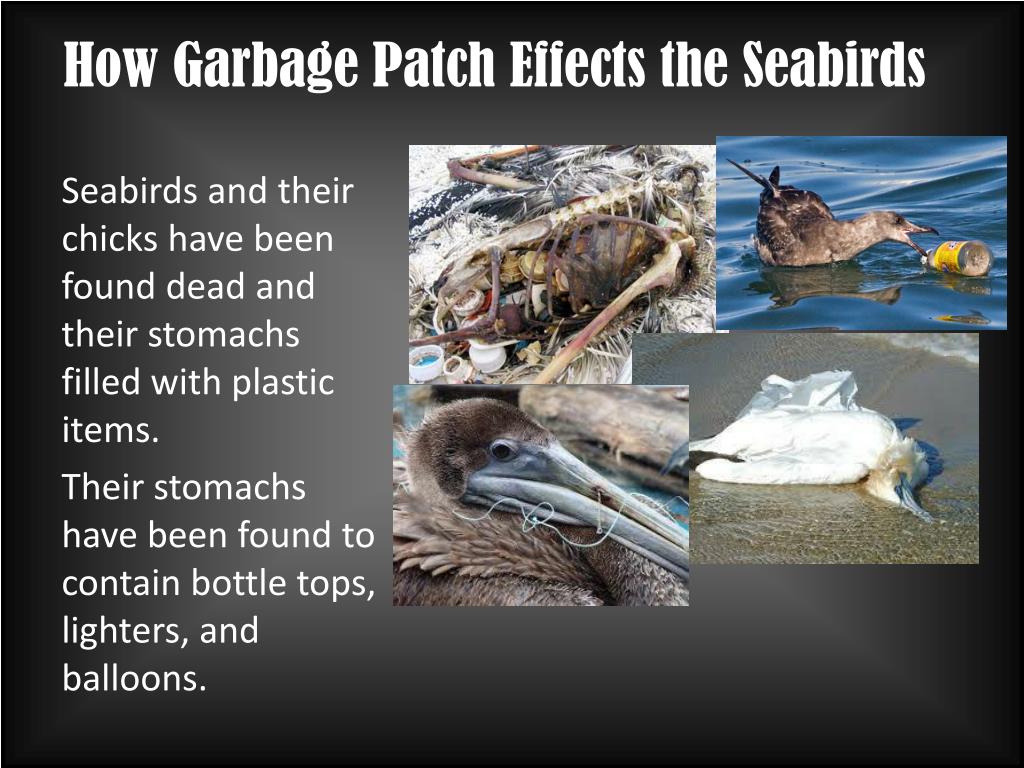 How Garbage Patch Effects the Seabirds

Seabirds and their chicks have been found dead and their stomachs filled with plastic items.

Their stomachs have been found to contain bottle tops, lighters, and balloons.